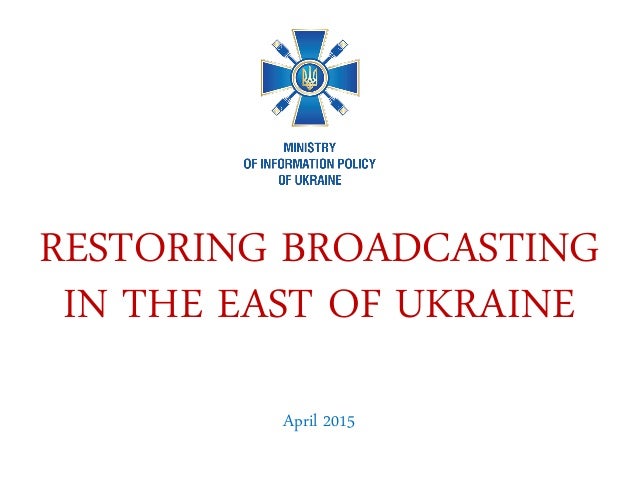 MINISTRY
OF INFORMATION POLICY
OF UKRAINE

RESTORING BROADCASTING IN THE EAST OF UKRAINE

April 2015